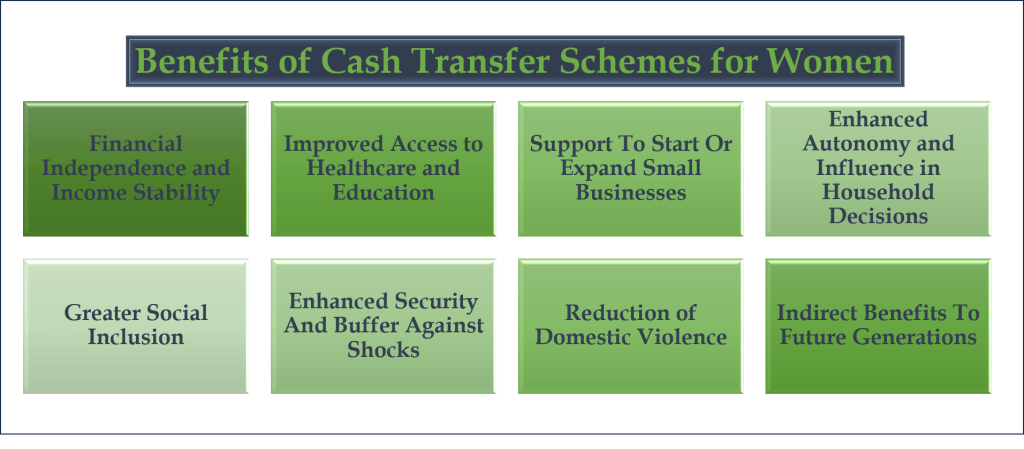 Benefits of Cash Transfer Schemes for Women

Financial Independence and Income Stability

Improved Access to Healthcare and Education

Support To Start Or Expand Small Businesses

Enhanced Autonomy and Influence in Household Decisions

Greater Social Inclusion

Enhanced Security And Buffer Against Shocks

Reduction of Domestic Violence

Indirect Benefits To Future Generations